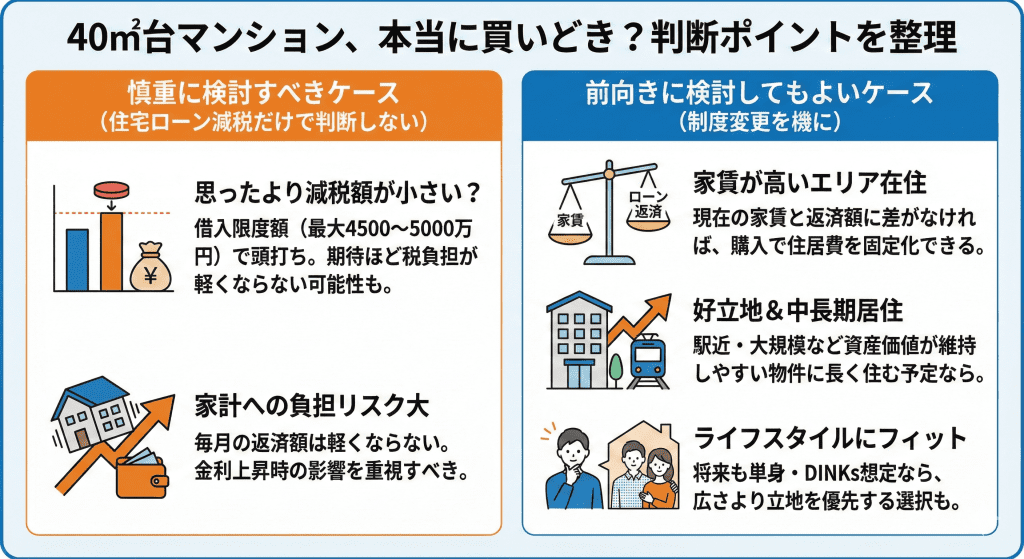 40㎡台マンション、本当に買いどき？判断ポイントを整理

慎重に検討すべきケース
（住宅ローン減税だけで判断しない）

¥

思ったより減税額が小さい？
借入限度額（最大4500〜5000万円）で頭打ち。期待ほど税負担が軽くならない可能性も。

家計への負担リスク大
毎月の返済額は軽くならない。金利上昇時の影響を重視すべき。

前向きに検討してもよいケース
（制度変更を機に）

家賃　ローン返済

家賃が高いエリア在住
現在の家賃と返済額に差がなければ、購入で住居費を固定化できる。

好立地＆中長期居住
駅近・大規模など資産価値が維持しやすい物件に長く住む予定なら。

ライフスタイルにフィット
将来も単身・DINKs想定なら、広さより立地を優先する選択も。